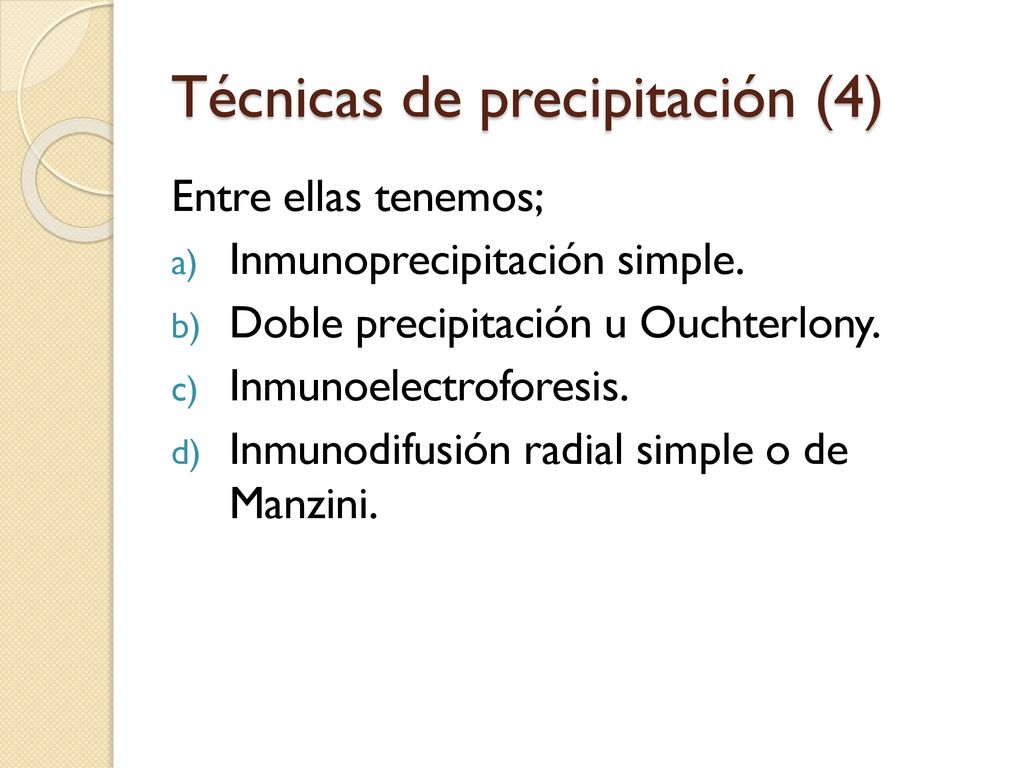 Técnicas de precipitación (4)

Entre ellas tenemos;

a) Inmunoprecipitación simple.
b) Doble precipitación u Ouchterlony.
c) Inmunoelectroforesis.
d) Inmunodifusión radial simple o de Manzini.